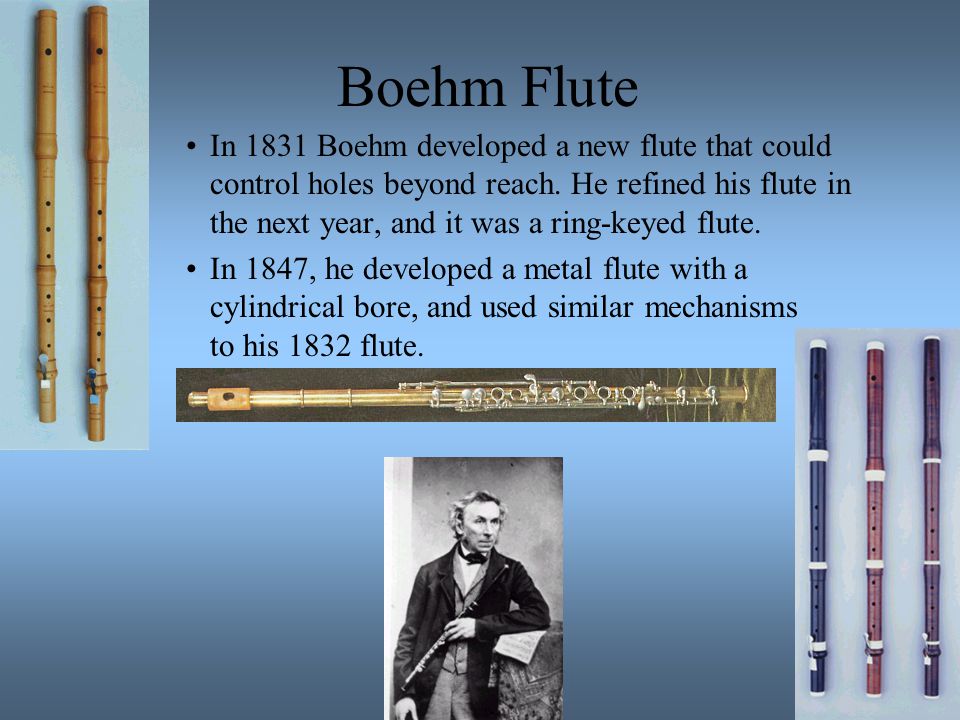 Boehm Flute

• In 1831 Boehm developed a new flute that could control holes beyond reach. He refined his flute in the next year, and it was a ring-keyed flute.

• In 1847, he developed a metal flute with a cylindrical bore, and used similar mechanisms to his 1832 flute.